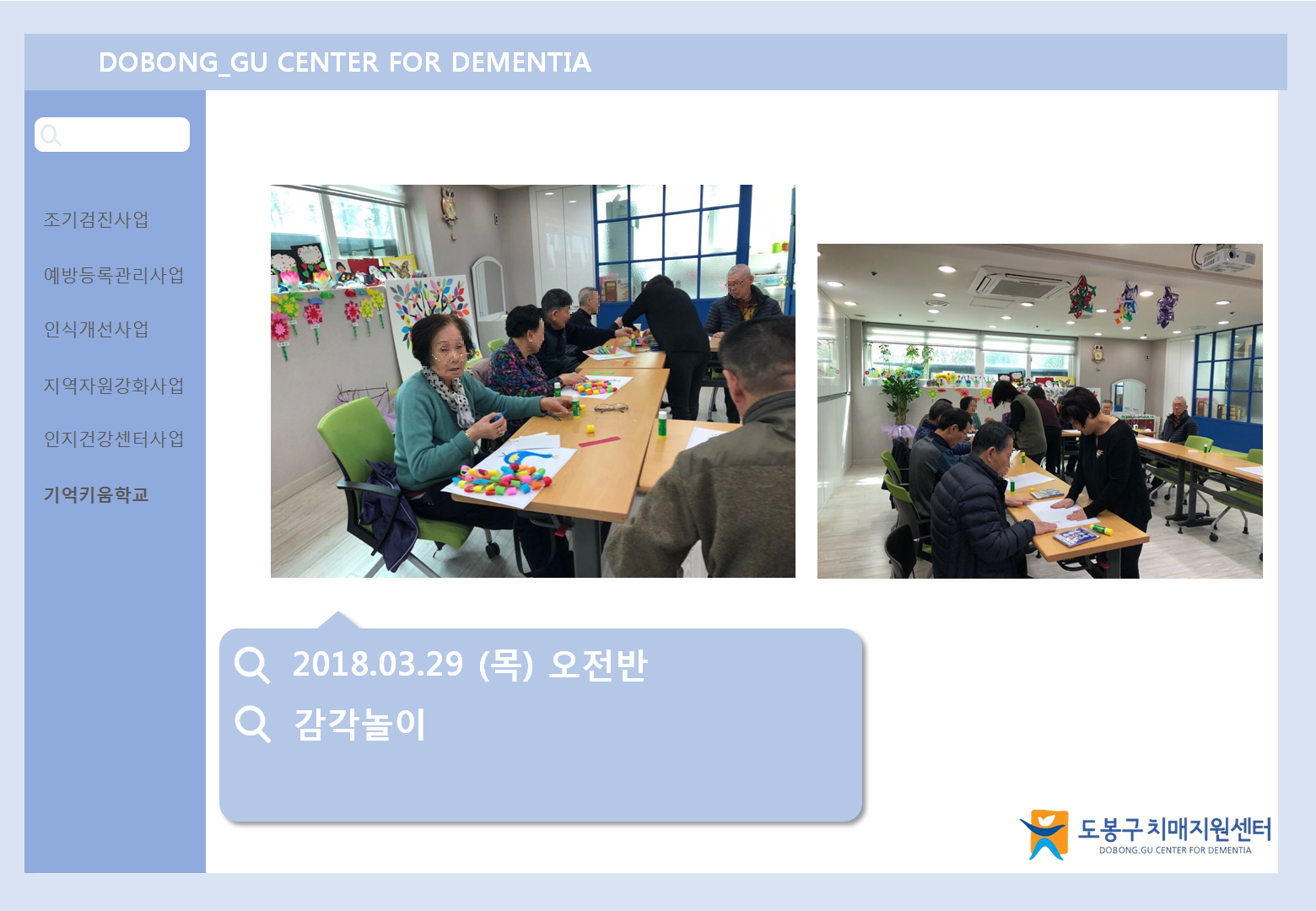 DOBONG_GU CENTER FOR DEMENTIA

조기검진사업

예방등록관리사업

인식개선사업

지역자원강화사업

인지건강센터사업

기억키움학교

2018.03.29 (목) 오전반

감각놀이

도봉구치매지원센터
DOBONG.GU CENTER FOR DEMENTIA